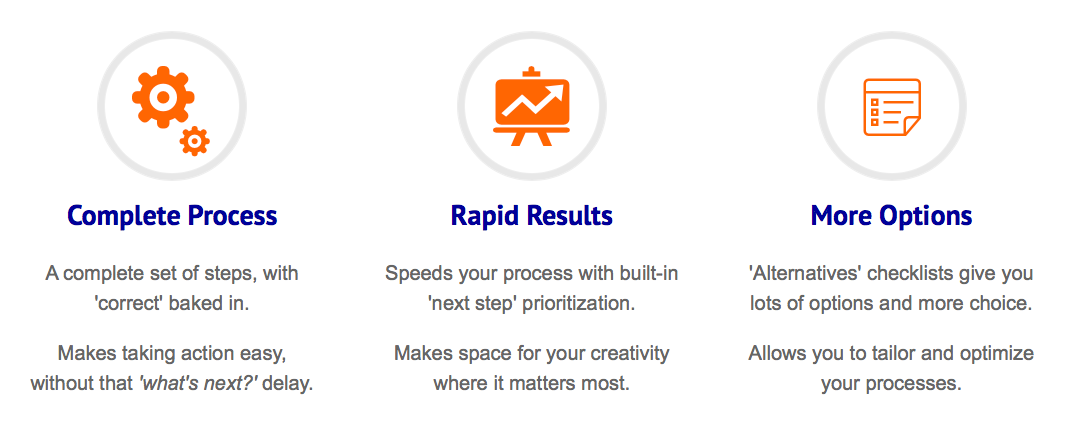 Complete Process

A complete set of steps, with 'correct' baked in.

Makes taking action easy, without that 'what's next?' delay.

Rapid Results

Speeds your process with built-in 'next step' prioritization.

Makes space for your creativity where it matters most.

More Options

'Alternatives' checklists give you lots of options and more choice.

Allows you to tailor and optimize your processes.